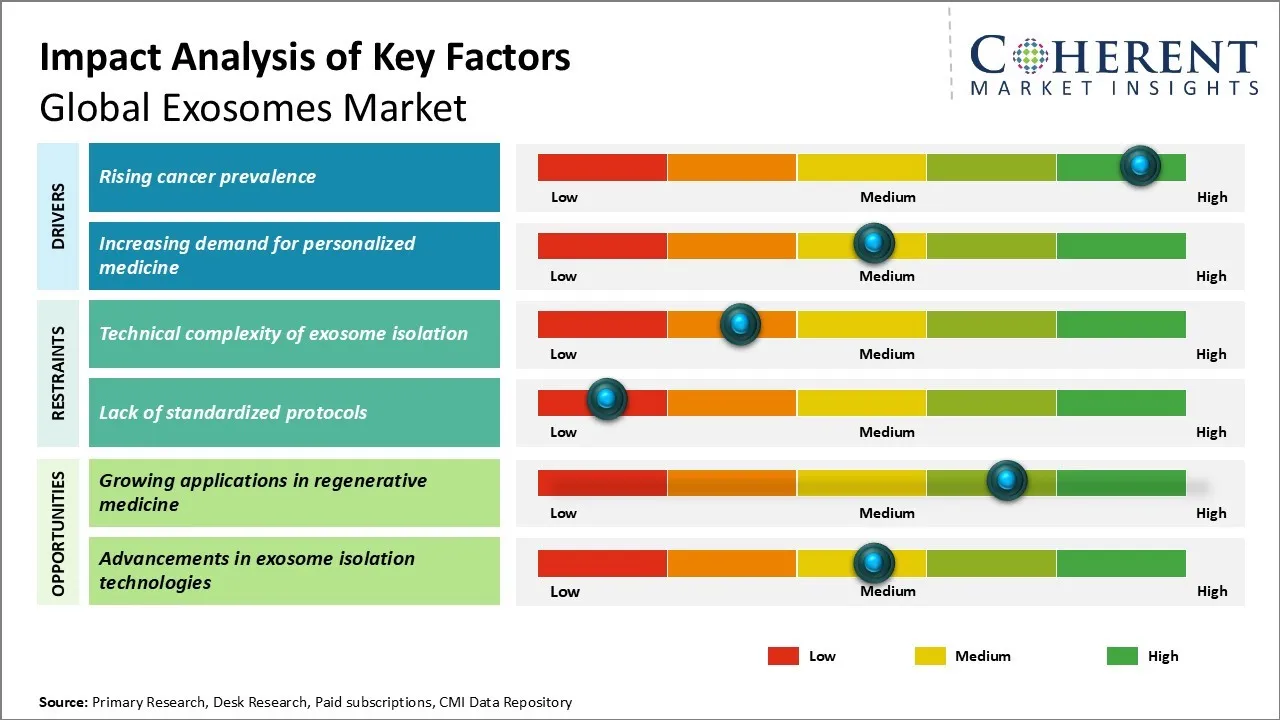 Impact Analysis of Key Factors
Global Exosomes Market

COHERENT
MARKET INSIGHTS

DRIVERS

Rising cancer prevalence
Low Medium High

Increasing demand for personalized medicine
Low Medium High

RESTRAINTS

Technical complexity of exosome isolation
Low Medium High

Lack of standardized protocols
Low Medium High

OPPORTUNITIES

Growing applications in regenerative medicine
Low Medium High

Advancements in exosome isolation technologies
Low Medium High

Low Medium High

Source: Primary Research, Desk Research, Paid subscriptions, CMI Data Repository